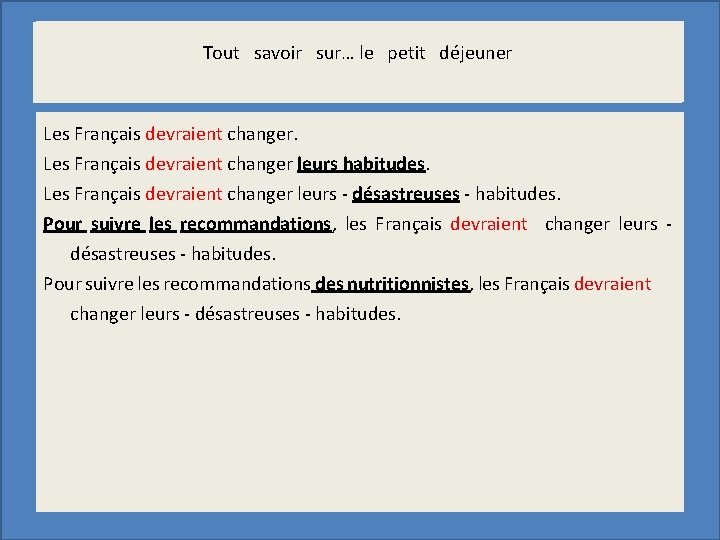 Tout savoir sur… le petit déjeuner

Les Français devraient changer.

Les Français devraient changer leurs habitudes.

Les Français devraient changer leurs - désastreuses - habitudes.

Pour suivre les recommandations, les Français devraient changer leurs - désastreuses - habitudes.

Pour suivre les recommandations des nutritionnistes, les Français devraient changer leurs - désastreuses - habitudes.